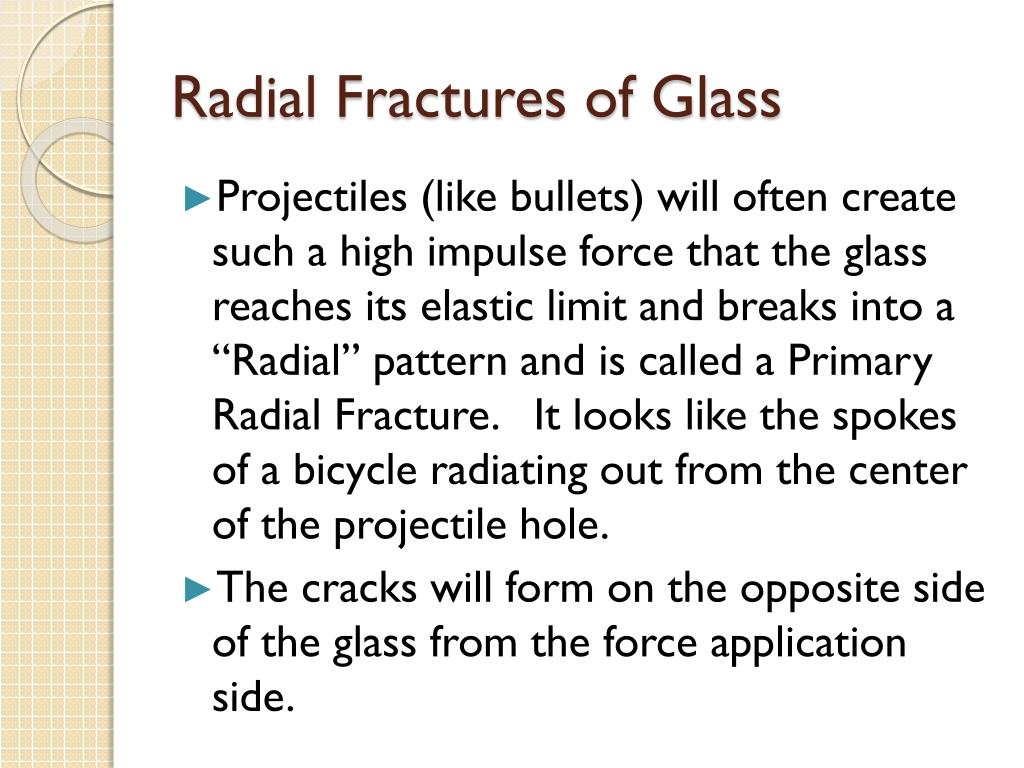 Radial Fractures of Glass

►Projectiles (like bullets) will often create such a high impulse force that the glass reaches its elastic limit and breaks into a “Radial” pattern and is called a Primary Radial Fracture. It looks like the spokes of a bicycle radiating out from the center of the projectile hole.

►The cracks will form on the opposite side of the glass from the force application side.